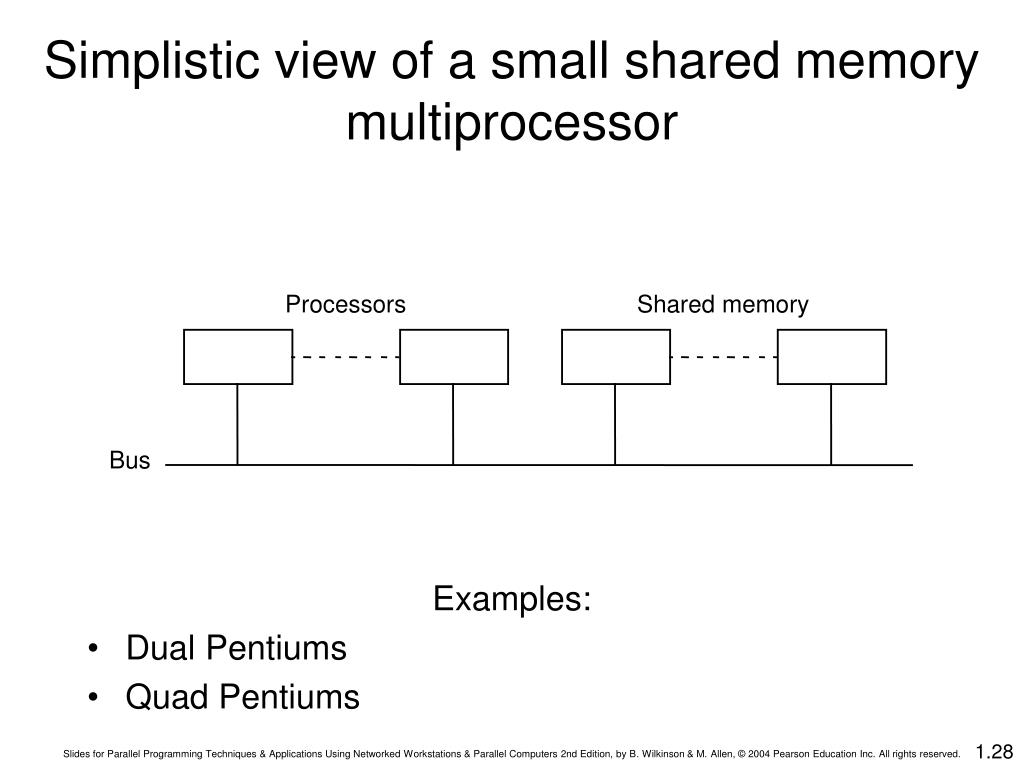 Simplistic view of a small shared memory multiprocessor

Processors

Shared memory

Bus

Examples:

• Dual Pentiums
• Quad Pentiums

Slides for Parallel Programming Techniques & Applications Using Networked Workstations & Parallel Computers 2nd Edition, by B. Wilkinson & M. Allen, © 2004 Pearson Education Inc. All rights reserved.

1.28